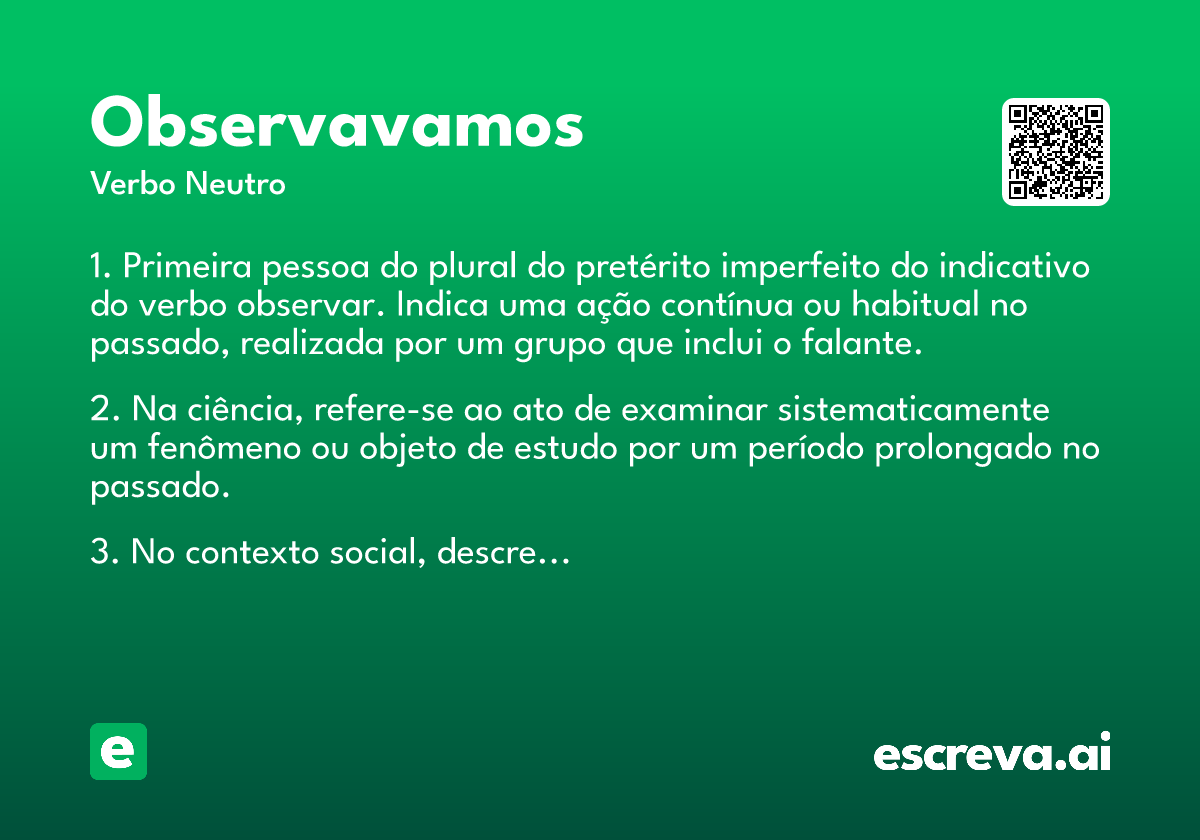 Observavamos
Verbo Neutro

1. Primeira pessoa do plural do pretérito imperfeito do indicativo do verbo observar. Indica uma ação contínua ou habitual no passado, realizada por um grupo que inclui o falante.

2. Na ciência, refere-se ao ato de examinar sistematicamente um fenômeno ou objeto de estudo por um período prolongado no passado.

3. No contexto social, descre...

e

escreva.ai